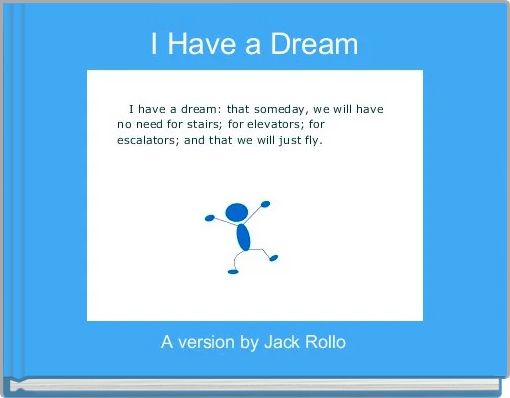 I Have a Dream

I have a dream: that someday, we will have no need for stairs; for elevators; for escalators; and that we will just fly.

A version by Jack Rollo